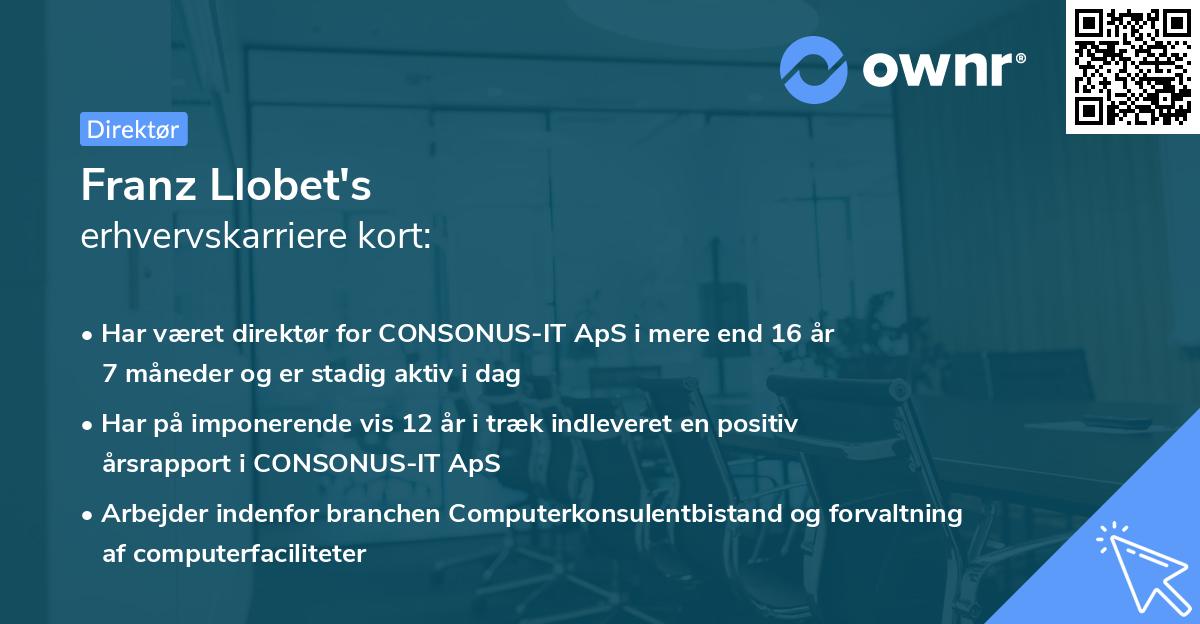 ownr®

Direktør

Franz Llobet's
erhvervskarriere kort:

• Har været direktør for CONSONUS-IT ApS i mere end 16 år 7 måneder og er stadig aktiv i dag

• Har på imponerende vis 12 år i træk indleveret en positiv årsrapport i CONSONUS-IT ApS

• Arbejder indenfor branchen Computerkonsulentbistand og forvaltning af computerfaciliteter